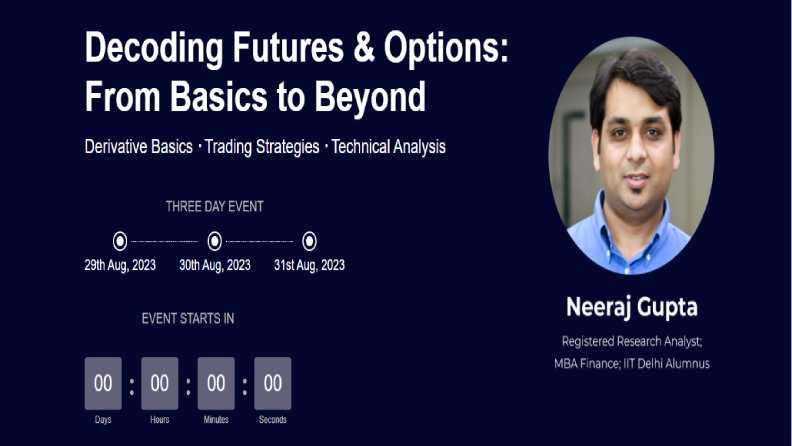 Decoding Futures & Options: From Basics to Beyond

Derivative Basics · Trading Strategies · Technical Analysis

THREE DAY EVENT

29th Aug, 2023 30th Aug, 2023 31st Aug, 2023

EVENT STARTS IN

00 : 00 : 00 : 00
Days Hours Minutes Seconds

Neeraj Gupta

Registered Research Analyst; MBA Finance; IIT Delhi Alumnus